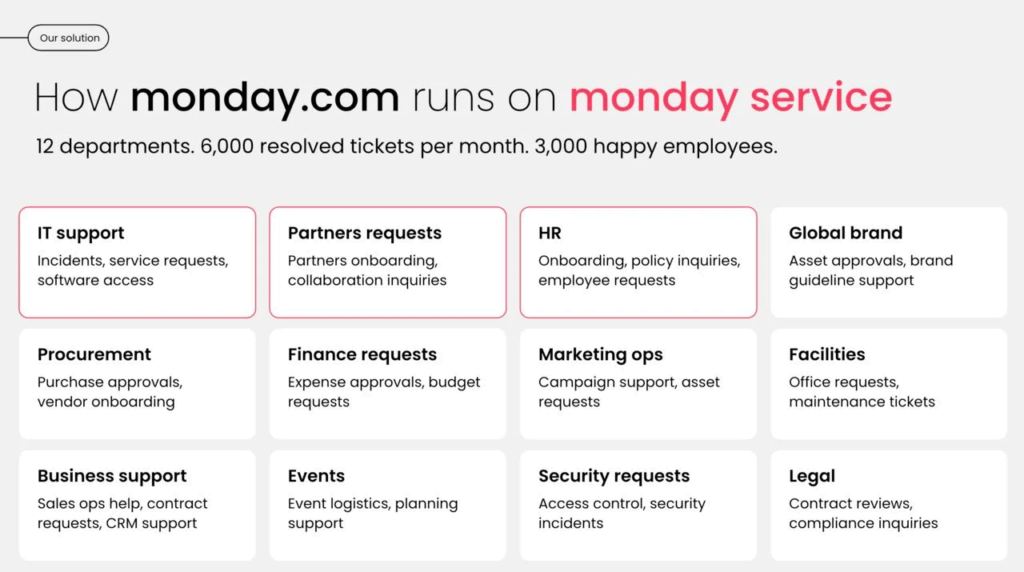 Our solution

How monday.com runs on monday service

12 departments. 6,000 resolved tickets per month. 3,000 happy employees.

IT support
Incidents, service requests, software access

Partners requests
Partners onboarding, collaboration inquiries

HR
Onboarding, policy inquiries, employee requests

Global brand
Asset approvals, brand guideline support

Procurement
Purchase approvals, vendor onboarding

Finance requests
Expense approvals, budget requests

Marketing ops
Campaign support, asset requests

Facilities
Office requests, maintenance tickets

Business support
Sales ops help, contract requests, CRM support

Events
Event logistics, planning support

Security requests
Access control, security incidents

Legal
Contract reviews, compliance inquiries